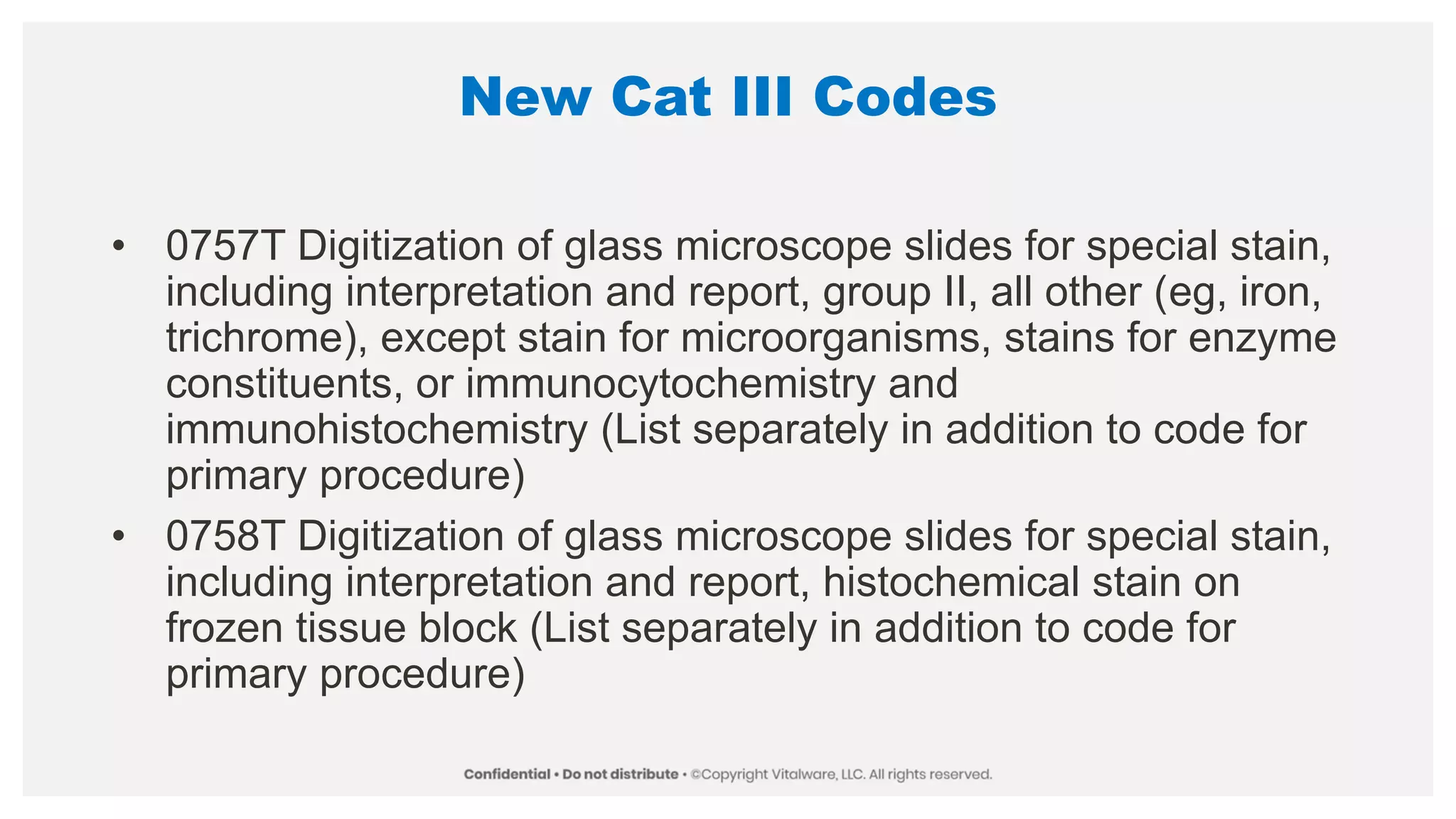 New Cat III Codes

• 0757T Digitization of glass microscope slides for special stain, including interpretation and report, group II, all other (eg, iron, trichrome), except stain for microorganisms, stains for enzyme constituents, or immunocytochemistry and immunohistochemistry (List separately in addition to code for primary procedure)

• 0758T Digitization of glass microscope slides for special stain, including interpretation and report, histochemical stain on frozen tissue block (List separately in addition to code for primary procedure)

Confidential • Do not distribute • ©Copyright Vitalware, LLC. All rights reserved.